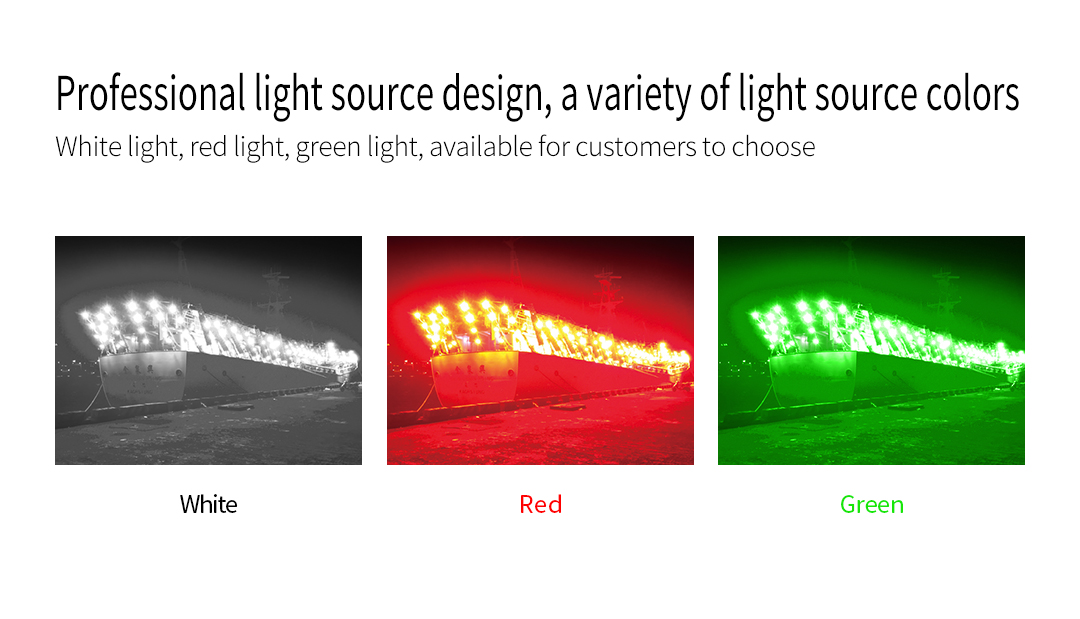 Professional light source design, a variety of light source colors
White light, red light, green light, available for customers to choose

White

Red

Green